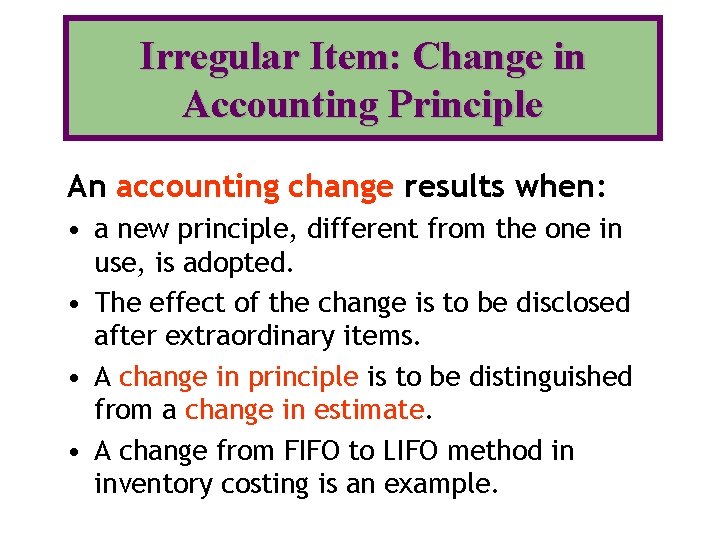 Irregular Item: Change in Accounting Principle

An accounting change results when:

• a new principle, different from the one in use, is adopted.

• The effect of the change is to be disclosed after extraordinary items.

• A change in principle is to be distinguished from a change in estimate.

• A change from FIFO to LIFO method in inventory costing is an example.